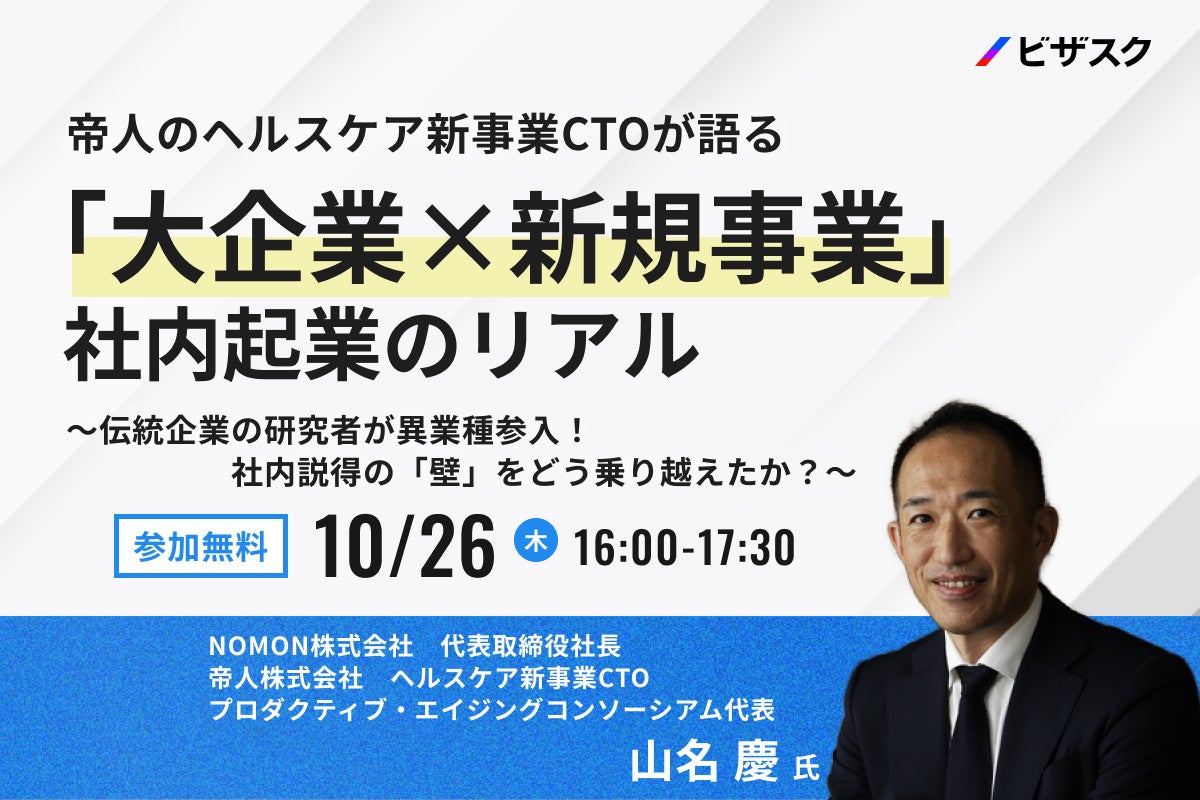 ビザスク

帝人のヘルスケア新事業CTOが語る

「大企業×新規事業」

社内起業のリアル

～伝統企業の研究者が異業種参入！
社内説得の「壁」をどう乗り越えたか？～

参加無料　10/26 木 16:00-17:30

NOMON株式会社　代表取締役社長
帝人株式会社　ヘルスケア新事業CTO
プロダクティブ・エイジングコンソーシアム代表

山名 慶 氏